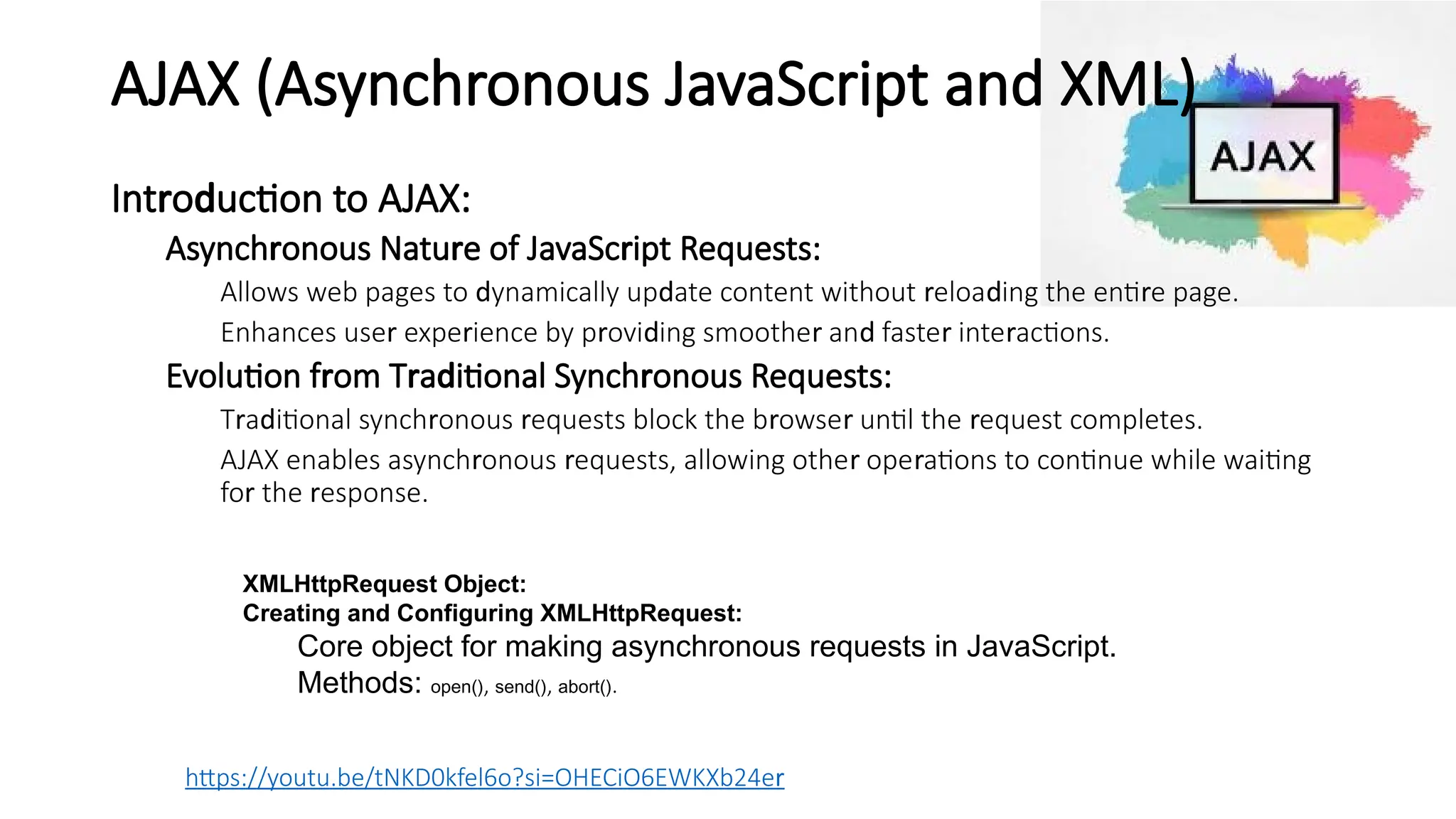 AJAX (Asynchronous JavaScript and XML)

AJAX

Introduction to AJAX:

Asynchronous Nature of JavaScript Requests:

Allows web pages to dynamically update content without reloading the entire page.

Enhances user experience by providing smoother and faster interactions.

Evolution from Traditional Synchronous Requests:

Traditional synchronous requests block the browser until the request completes.

AJAX enables asynchronous requests, allowing other operations to continue while waiting for the response.

XMLHttpRequest Object:
Creating and Configuring XMLHttpRequest:

Core object for making asynchronous requests in JavaScript.
Methods: open(), send(), abort().

https://youtu.be/tNKD0kfel6o?si=OHECiO6EWKXb24er